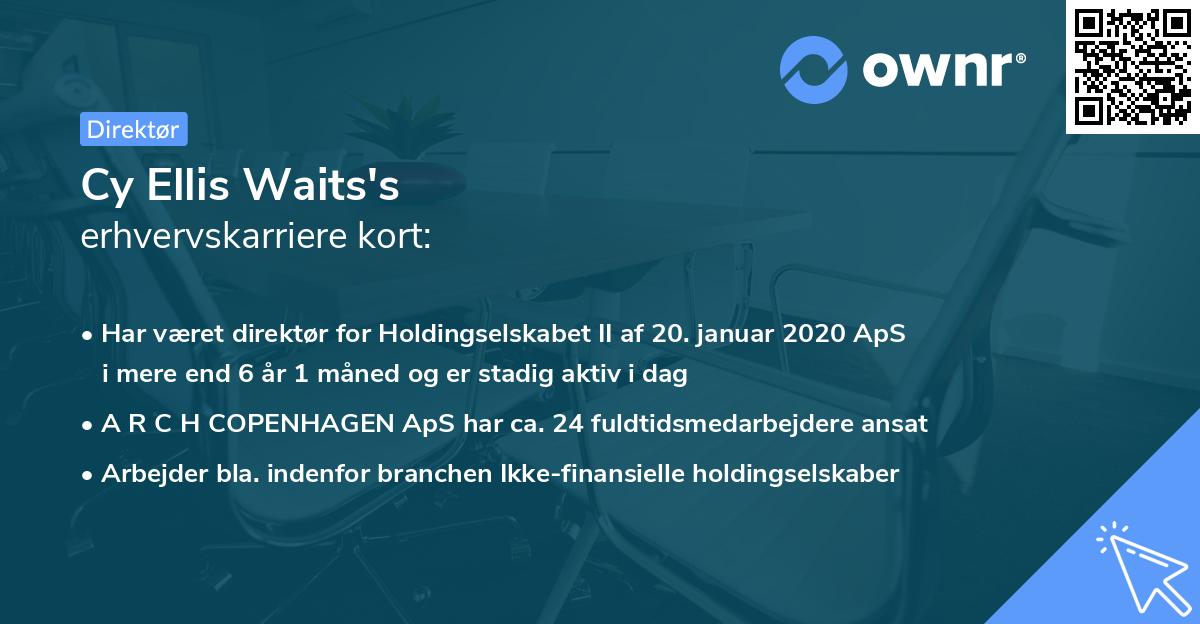 ownr®

Direktør

Cy Ellis Waits's
erhvervskarriere kort:

• Har været direktør for Holdingselskabet II af 20. januar 2020 ApS i mere end 6 år 1 måned og er stadig aktiv i dag

• A R C H COPENHAGEN ApS har ca. 24 fuldtidsmedarbejdere ansat

• Arbejder bla. indenfor branchen Ikke-finansielle holdingselskaber